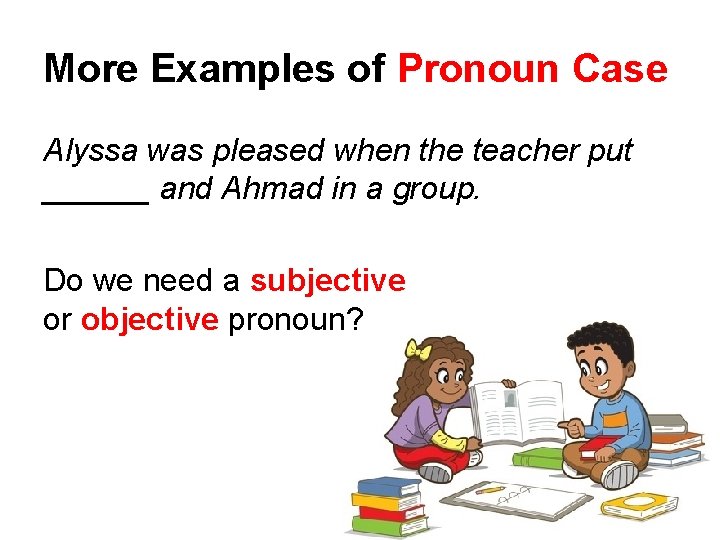 More Examples of Pronoun Case

Alyssa was pleased when the teacher put ______ and Ahmad in a group.

Do we need a subjective or objective pronoun?